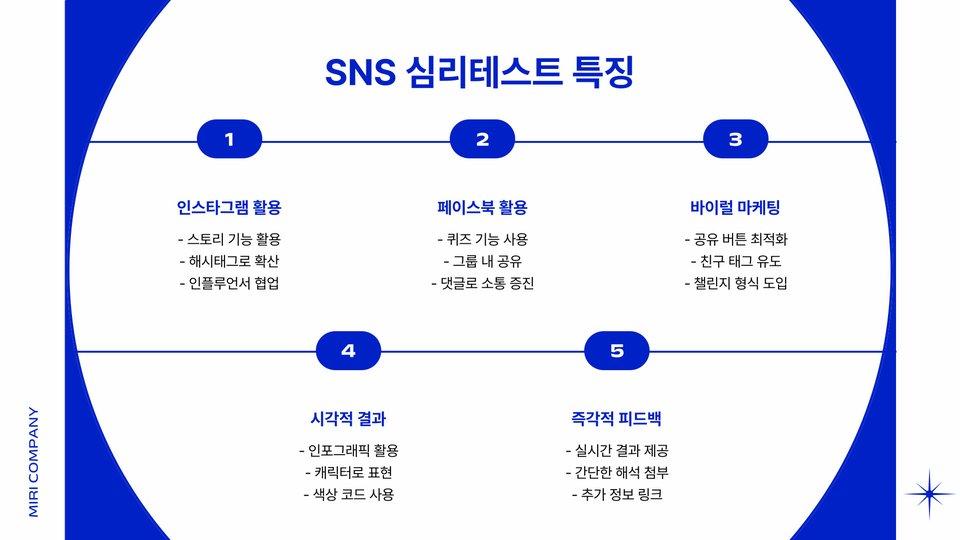 SNS 심리테스트 특징

1

인스타그램 활용

- 스토리 기능 활용
- 해시태그로 확산
- 인플루언서 협업

2

페이스북 활용

- 퀴즈 기능 사용
- 그룹 내 공유
- 댓글로 소통 증진

3

바이럴 마케팅

- 공유 버튼 최적화
- 친구 태그 유도
- 챌린지 형식 도입

4

시각적 결과

- 인포그래픽 활용
- 캐릭터로 표현
- 색상 코드 사용

5

즉각적 피드백

- 실시간 결과 제공
- 간단한 해석 첨부
- 추가 정보 링크

MIRI COMPANY